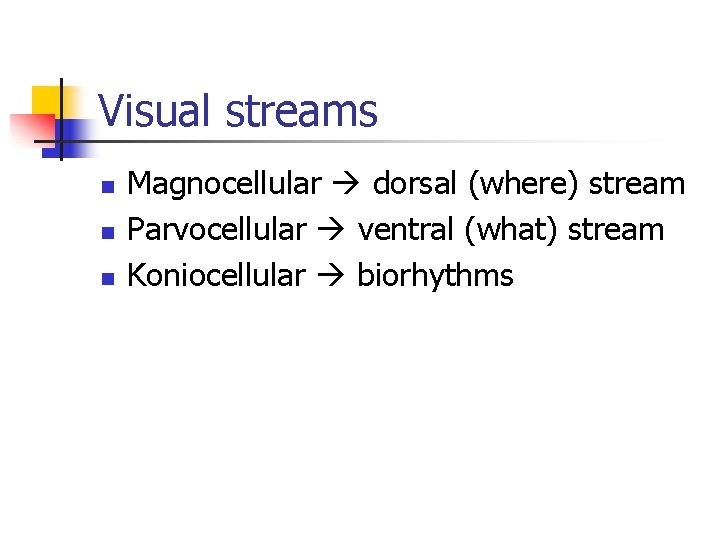 Visual streams

- Magnocellular → dorsal (where) stream
- Parvocellular → ventral (what) stream
- Koniocellular → biorhythms